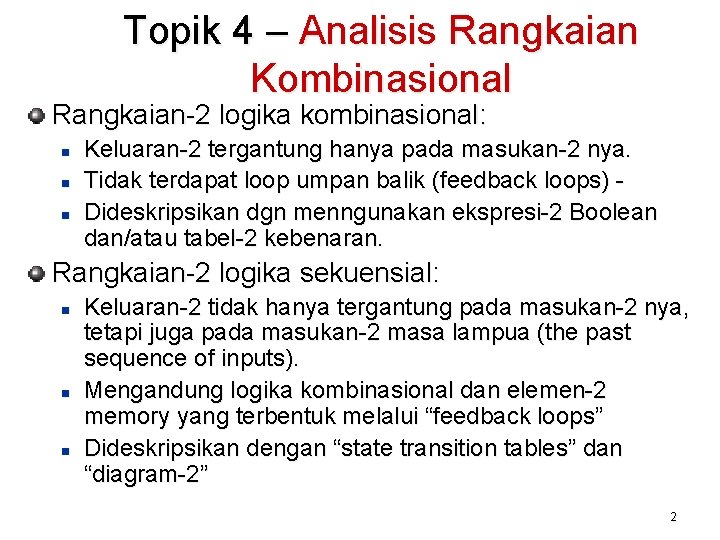 Topik 4 – Analisis Rangkaian Kombinasional

Rangkaian-2 logika kombinasional:

Keluaran-2 tergantung hanya pada masukan-2 nya.

Tidak terdapat loop umpan balik (feedback loops) -

Dideskripsikan dgn menngunakan ekspresi-2 Boolean dan/atau tabel-2 kebenaran.

Rangkaian-2 logika sekuensial:

Keluaran-2 tidak hanya tergantung pada masukan-2 nya, tetapi juga pada masukan-2 masa lampua (the past sequence of inputs).

Mengandung logika kombinasional dan elemen-2 memory yang terbentuk melalui “feedback loops”

Dideskripsikan dengan “state transition tables” dan “diagram-2”

2